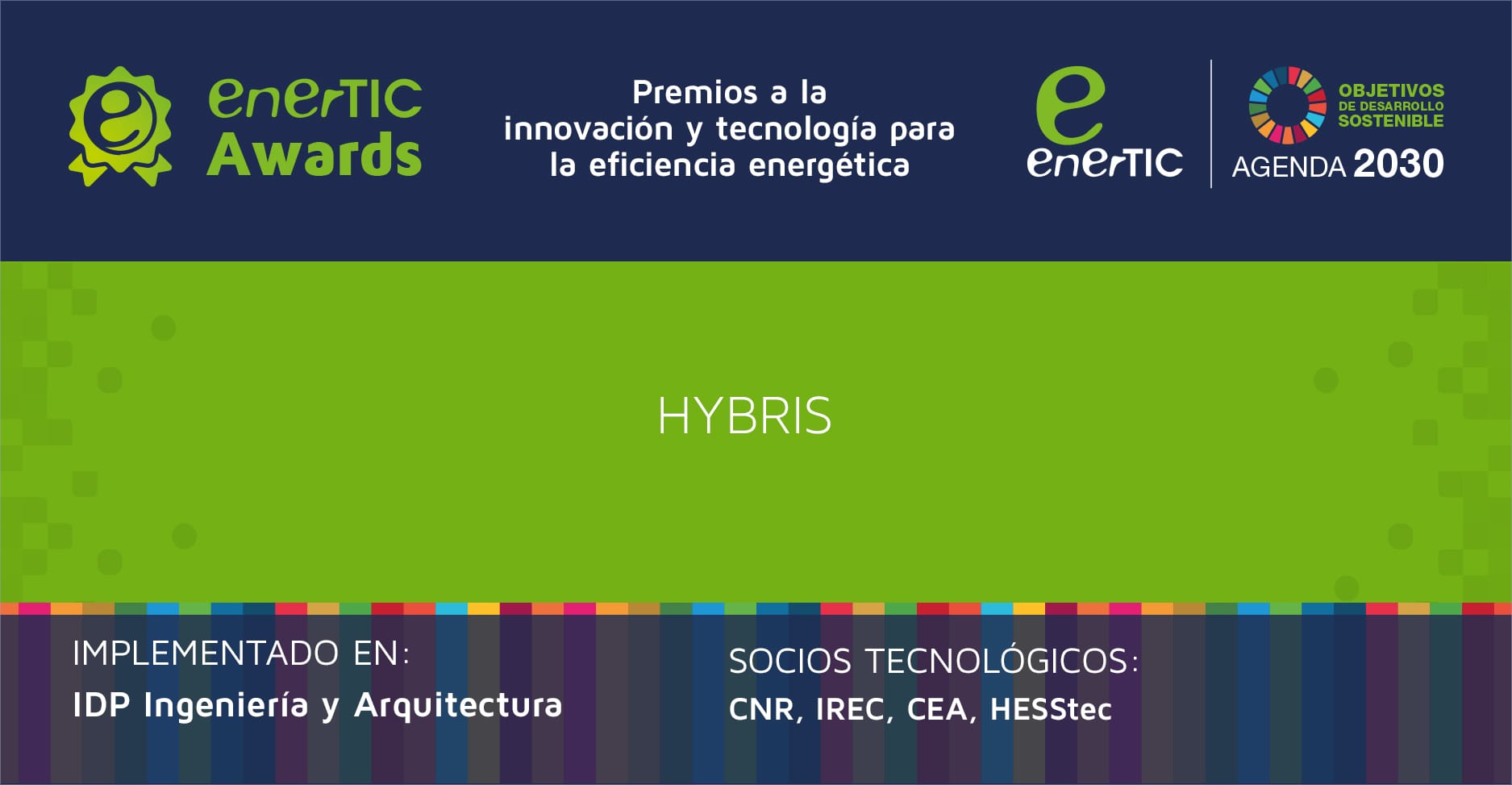 enerTIC Awards

Premios a la innovación y tecnología para la eficiencia energética

enerTIC

OBJETIVOS DE DESARROLLO SOSTENIBLE
AGENDA 2030

HYBRIS

IMPLEMENTADO EN:
IDP Ingeniería y Arquitectura

SOCIOS TECNOLÓGICOS:
CNR, IREC, CEA, HESStec